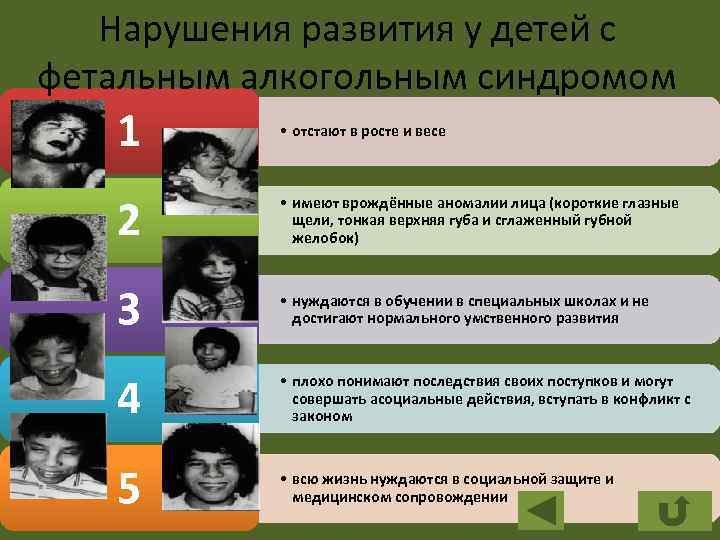 Нарушения развития у детей с фетальным алкогольным синдромом

1

• отстают в росте и весе

2

• имеют врождённые аномалии лица (короткие глазные щели, тонкая верхняя губа и сглаженный губной желобок)

3

• нуждаются в обучении в специальных школах и не достигают нормального умственного развития

4

• плохо понимают последствия своих поступков и могут совершать асоциальные действия, вступать в конфликт с законом

5

• всю жизнь нуждаются в социальной защите и медицинском сопровождении